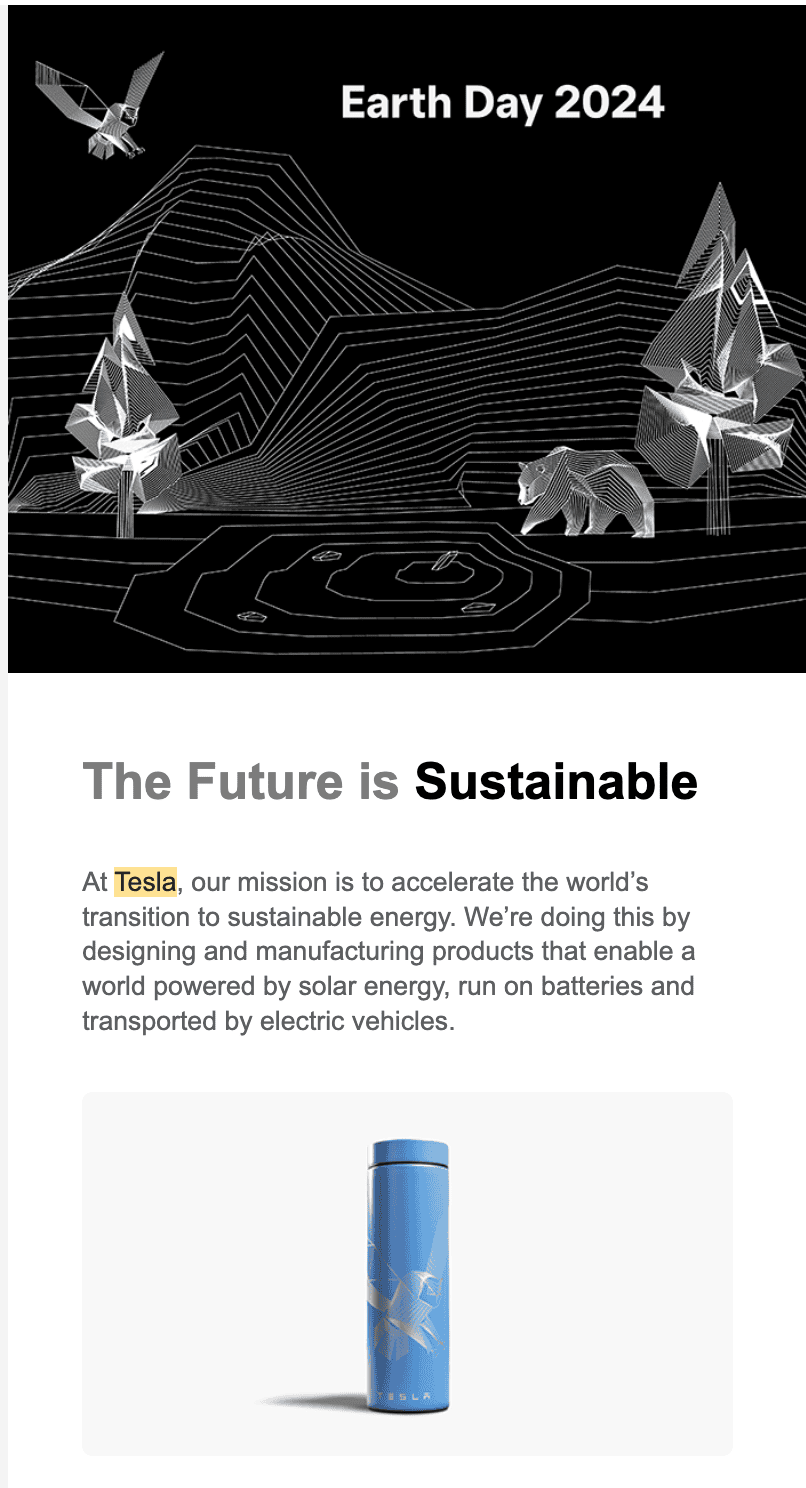 Earth Day 2024

The Future is Sustainable

At Tesla, our mission is to accelerate the world's transition to sustainable energy. We're doing this by designing and manufacturing products that enable a world powered by solar energy, run on batteries and transported by electric vehicles.

TESLA